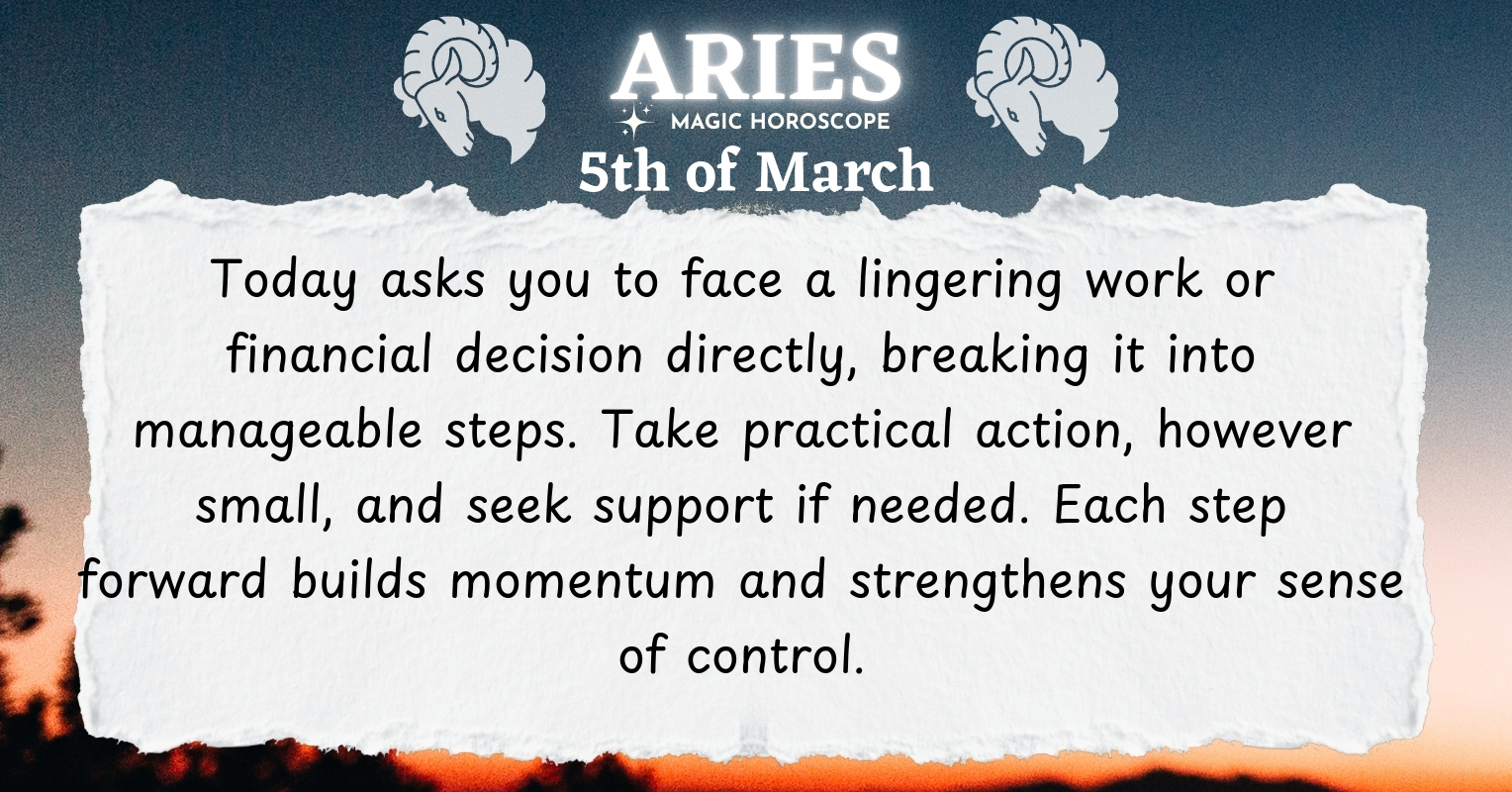 ARIES
MAGIC HOROSCOPE
5th of March

Today asks you to face a lingering work or financial decision directly, breaking it into manageable steps. Take practical action, however small, and seek support if needed. Each step forward builds momentum and strengthens your sense of control.